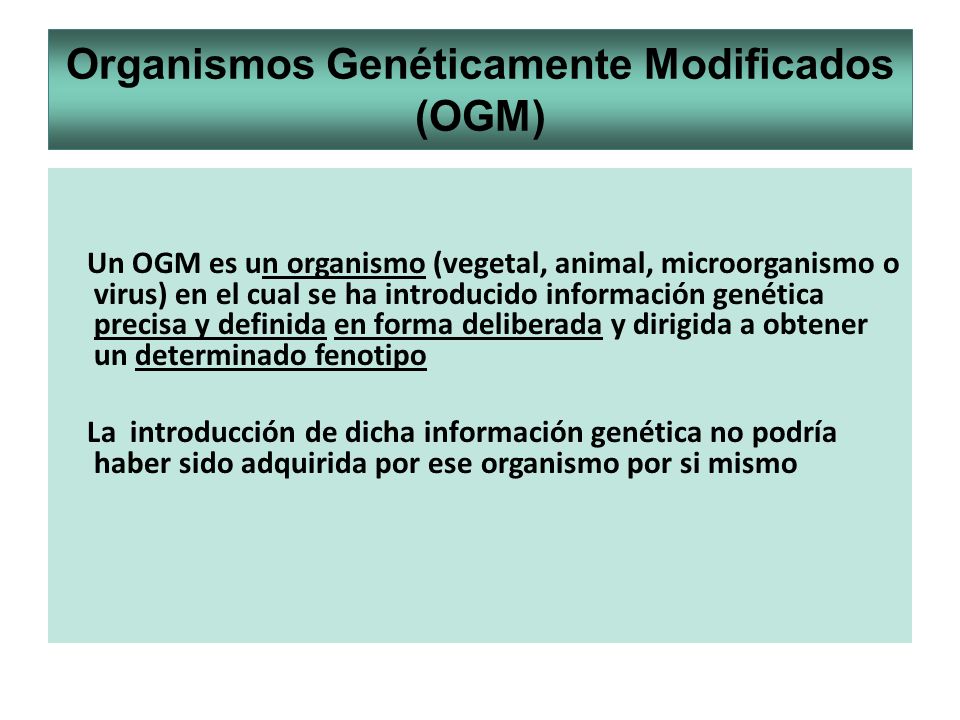 Organismos Genéticamente Modificados (OGM)

Un OGM es un organismo (vegetal, animal, microorganismo o virus) en el cual se ha introducido información genética precisa y definida en forma deliberada y dirigida a obtener un determinado fenotipo

La introducción de dicha información genética no podría haber sido adquirida por ese organismo por si mismo